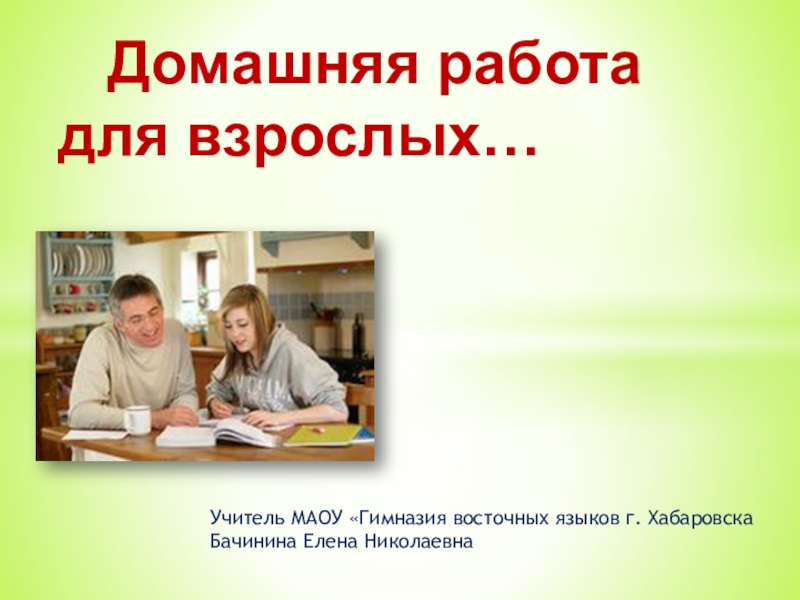 Домашняя работа для взрослых…

Учитель МАОУ «Гимназия восточных языков г. Хабаровска
Бачинина Елена Николаевна